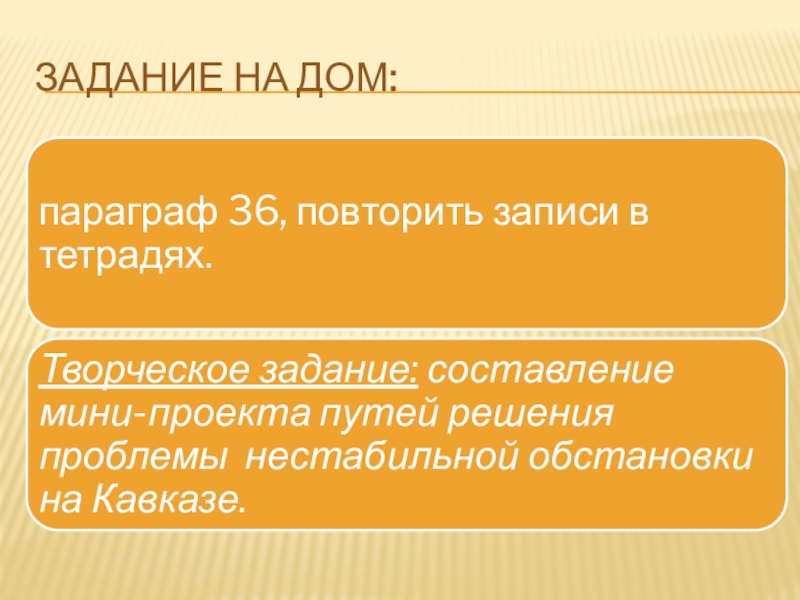 ЗАДАНИЕ НА ДОМ:

параграф 36, повторить записи в тетрадях.

Творческое задание: составление мини-проекта путей решения проблемы нестабильной обстановки на Кавказе.